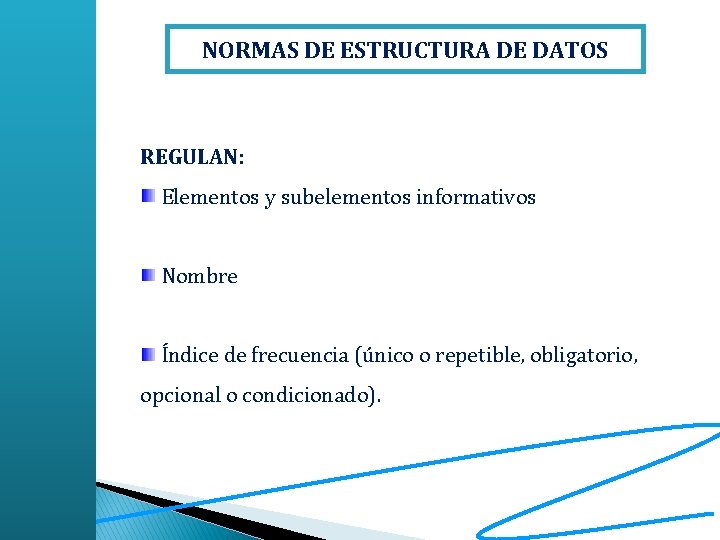 NORMAS DE ESTRUCTURA DE DATOS

REGULAN:

Elementos y subelementos informativos

Nombre

Índice de frecuencia (único o repetible, obligatorio, opcional o condicionado).